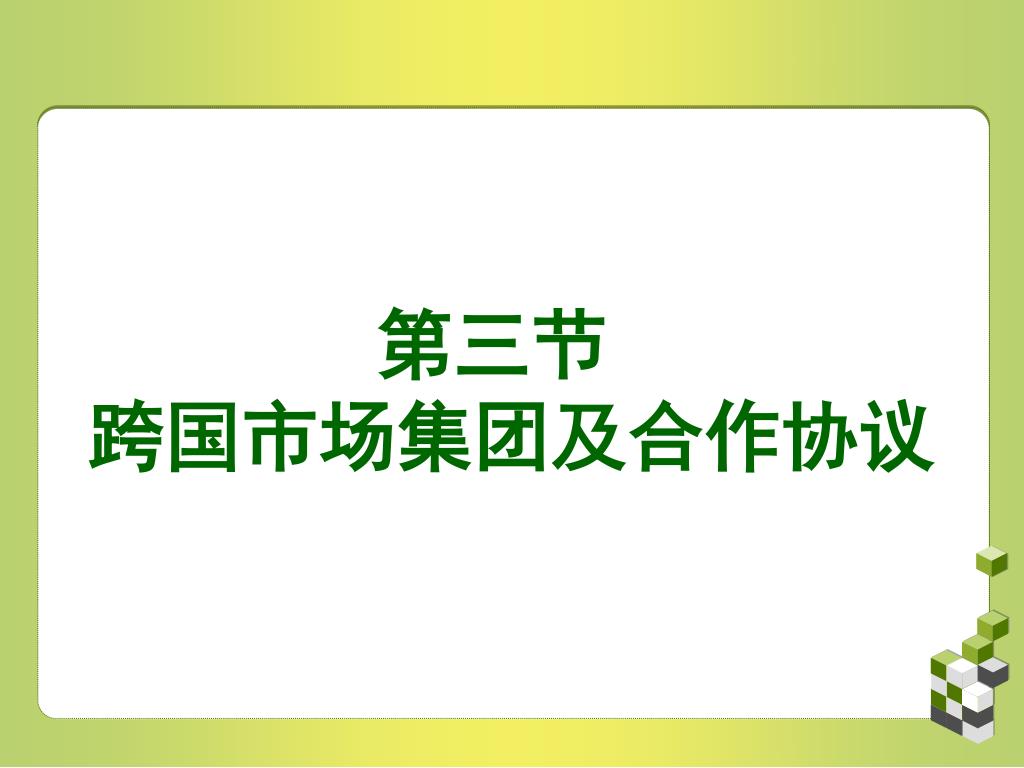 第三节
跨国市场集团及合作协议